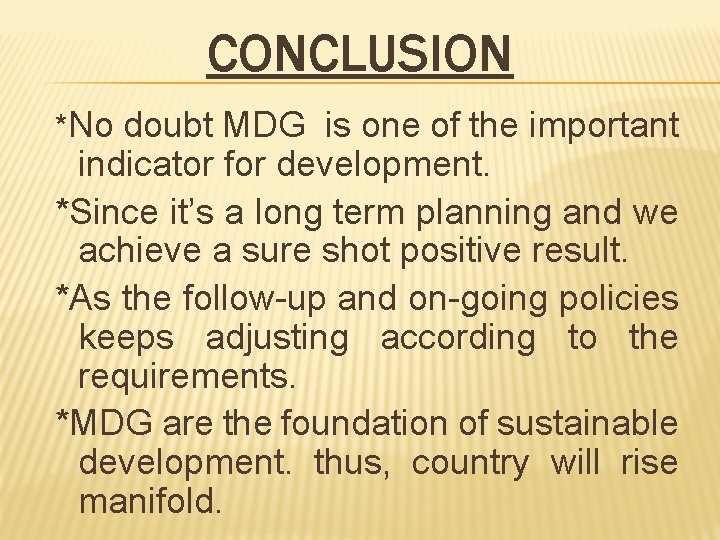 CONCLUSION

*No doubt MDG is one of the important indicator for development.

*Since it's a long term planning and we achieve a sure shot positive result.

*As the follow-up and on-going policies keeps adjusting according to the requirements.

*MDG are the foundation of sustainable development. thus, country will rise manifold.